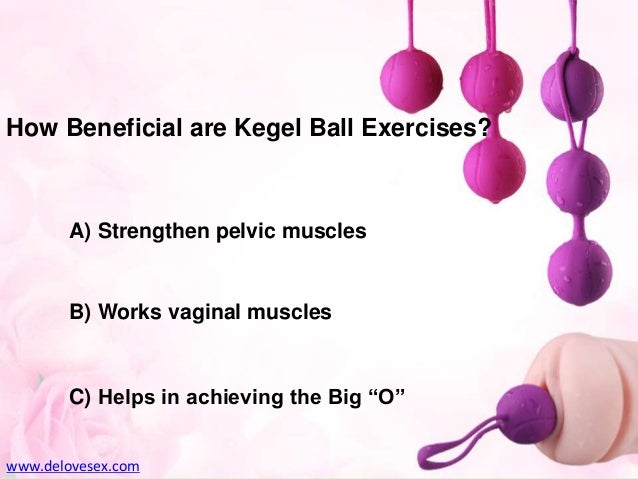 How Beneficial are Kegel Ball Exercises?

A) Strengthen pelvic muscles

B) Works vaginal muscles

C) Helps in achieving the Big “O”

www.delovesex.com